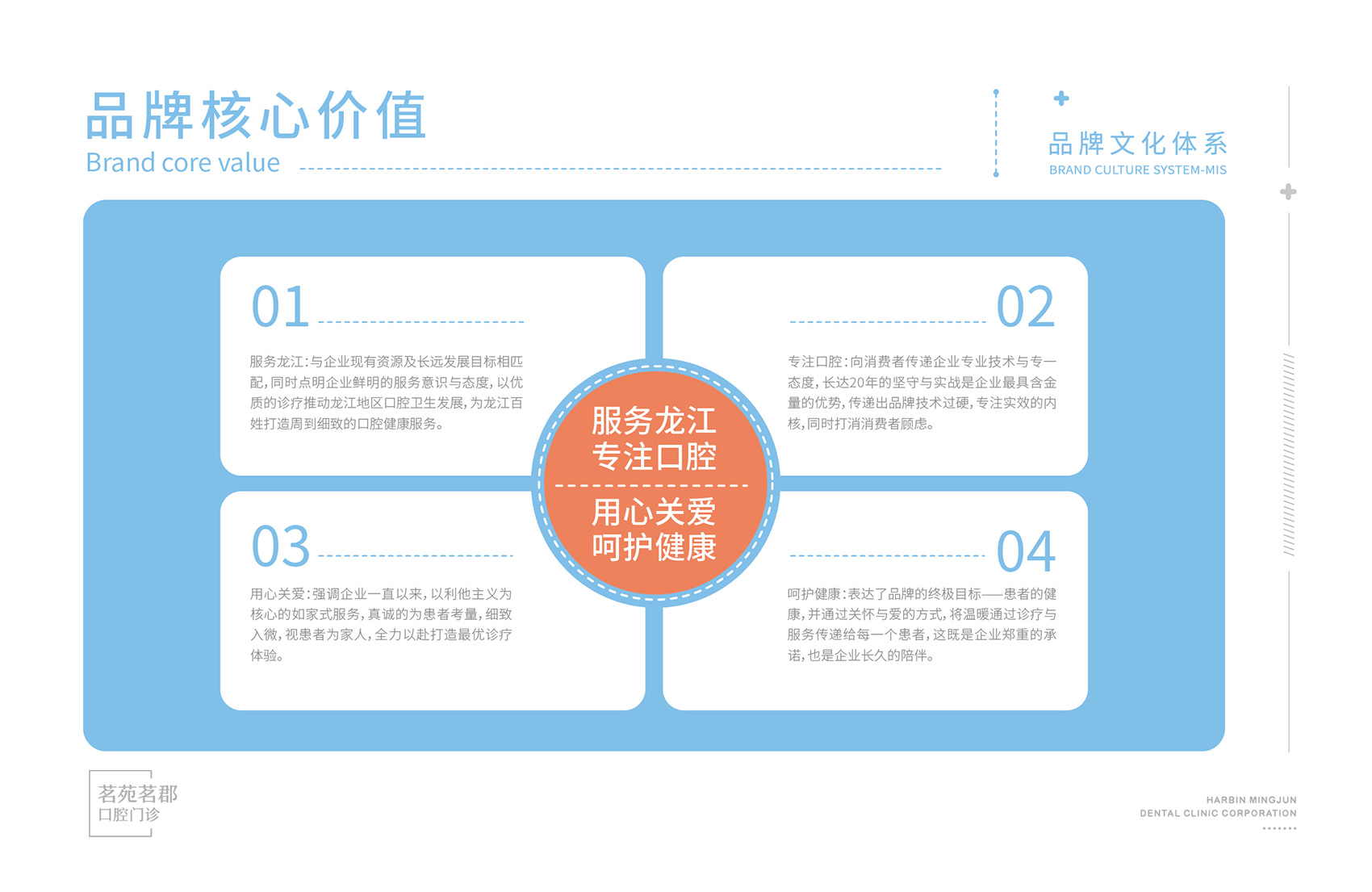 品牌核心价值
Brand core value

品牌文化体系
BRAND CULTURE SYSTEM-MIS

01

服务龙江：与企业现有资源及长远发展目标相匹配，同时点明企业鲜明的服务意识与态度，以优质的诊疗推动龙江地区口腔卫生发展，为龙江百姓打造周到细致的口腔健康服务。

02

专注口腔：向消费者传递企业专业技术与专一态度，长达20年的坚守与实战是企业最具含金量的优势，传递出品牌技术过硬，专注实效的内核，同时打消消费者顾虑。

服务龙江
专注口腔

用心关爱
呵护健康

03

用心关爱：强调企业一直以来，以利他主义为核心的如家式服务，真诚的为患者考量，细致入微，视患者为家人，全力以赴打造最优诊疗体验。

04

呵护健康：表达了品牌的终极目标——患者的健康，并通过关怀与爱的方式，将温暖通过诊疗与服务传递给每一个患者，这既是企业郑重的承诺，也是企业长久的陪伴。

茗苑茗郡
口腔门诊

HARBIN MINGJUN
DENTAL CLINIC CORPORATION